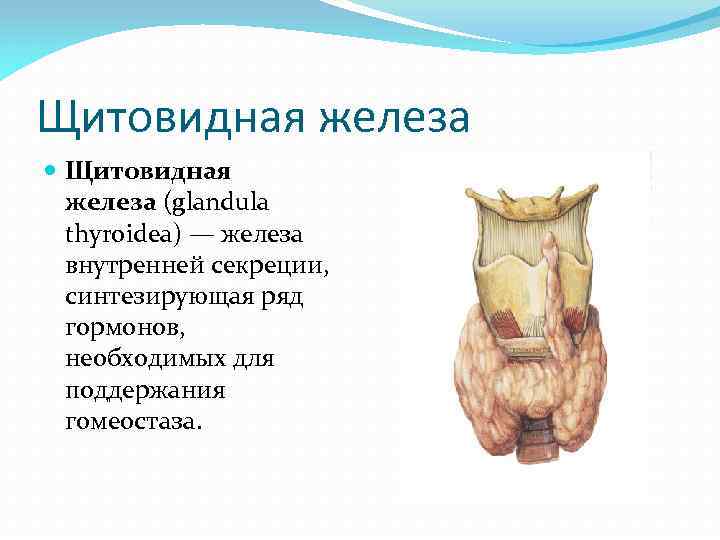 Щитовидная железа

Щитовидная железа (glandula thyroidea) — железа внутренней секреции, синтезирующая ряд гормонов, необходимых для поддержания гомеостаза.